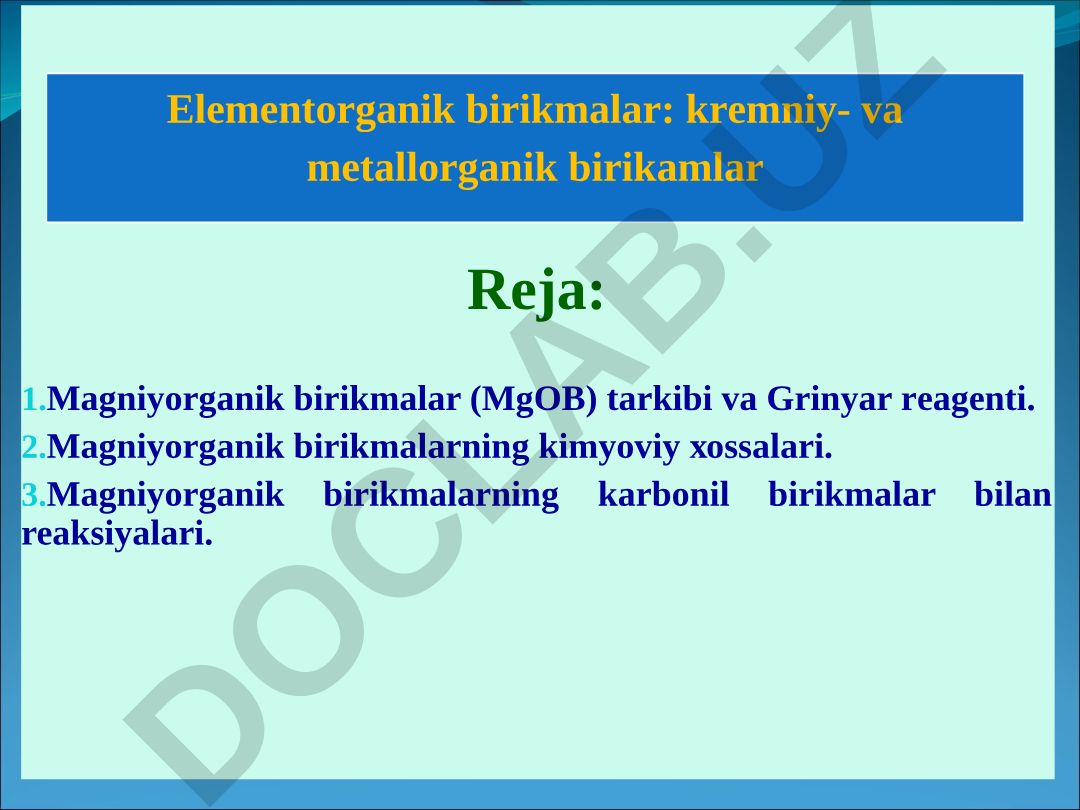 Elementorganik birikmalar: kremniy- va metallorganik birikamlar

Reja:

1.Magniyorganik birikmalar (MgOB) tarkibi va Grinyar reagenti.

2.Magniyorganik birikmalarning kimyoviy xossalari.

3.Magniyorganik birikmalarning karbonil birikmalar bilan reaksiyalari.

DOCLAB.UZ